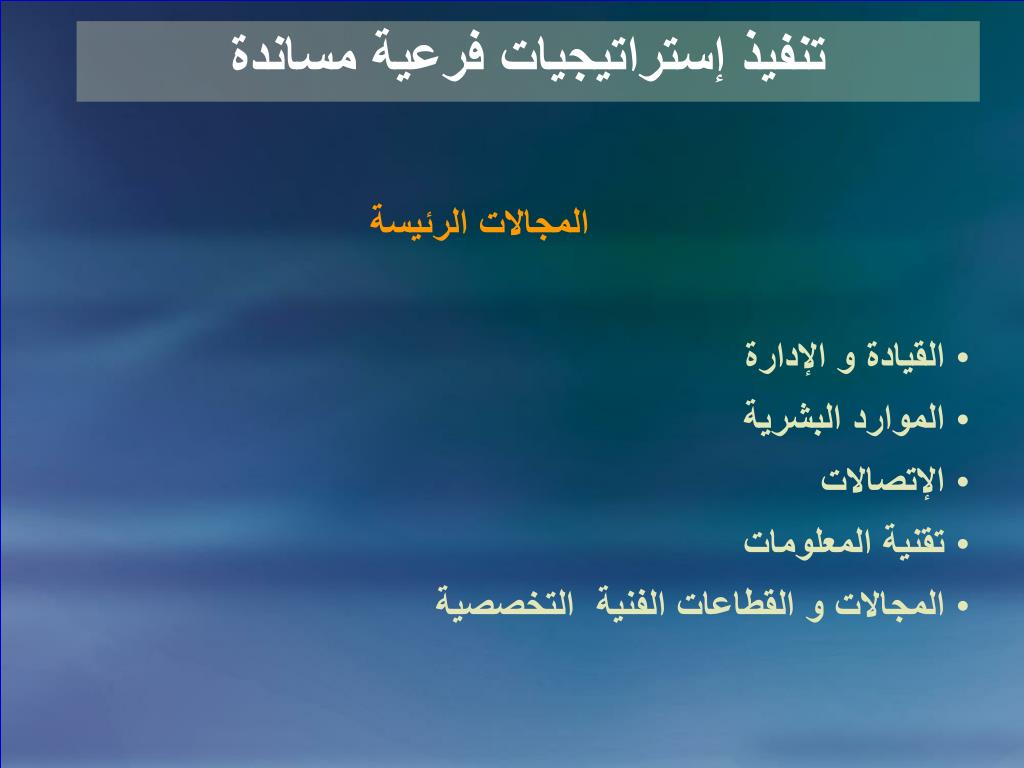 تنفيذ إستراتيجيات فرعية مساندة

المجالات الرئيسة

• القيادة و الإدارة
• الموارد البشرية
• الإتصالات
• تقنية المعلومات
• المجالات و القطاعات الفنية التخصصية